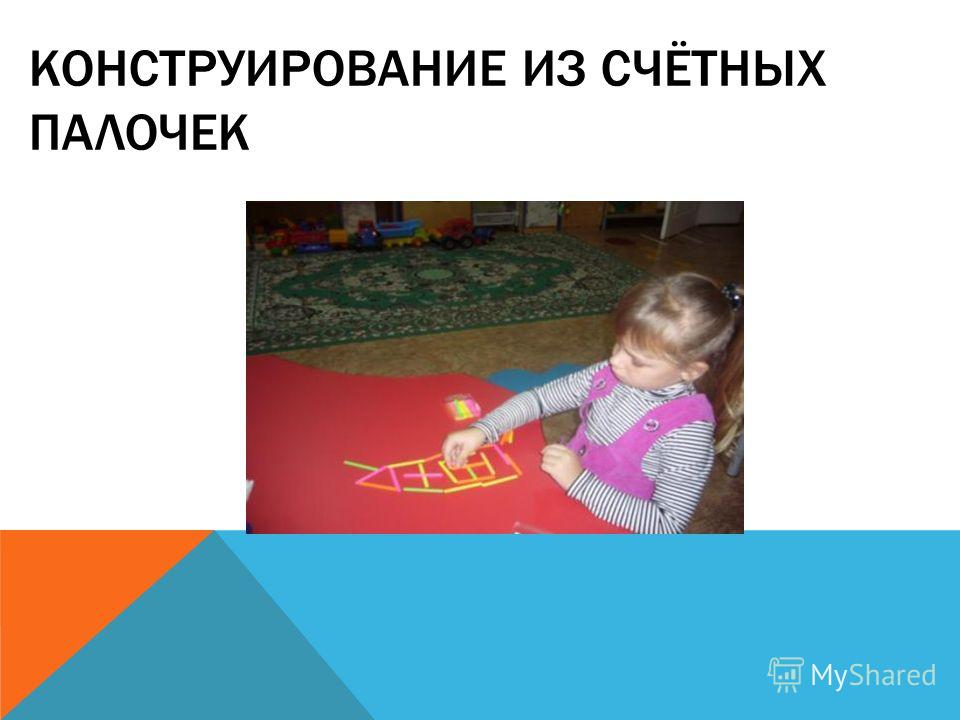 КОНСТРУИРОВАНИЕ ИЗ СЧЁТНЫХ ПАЛОЧЕК

MyShared